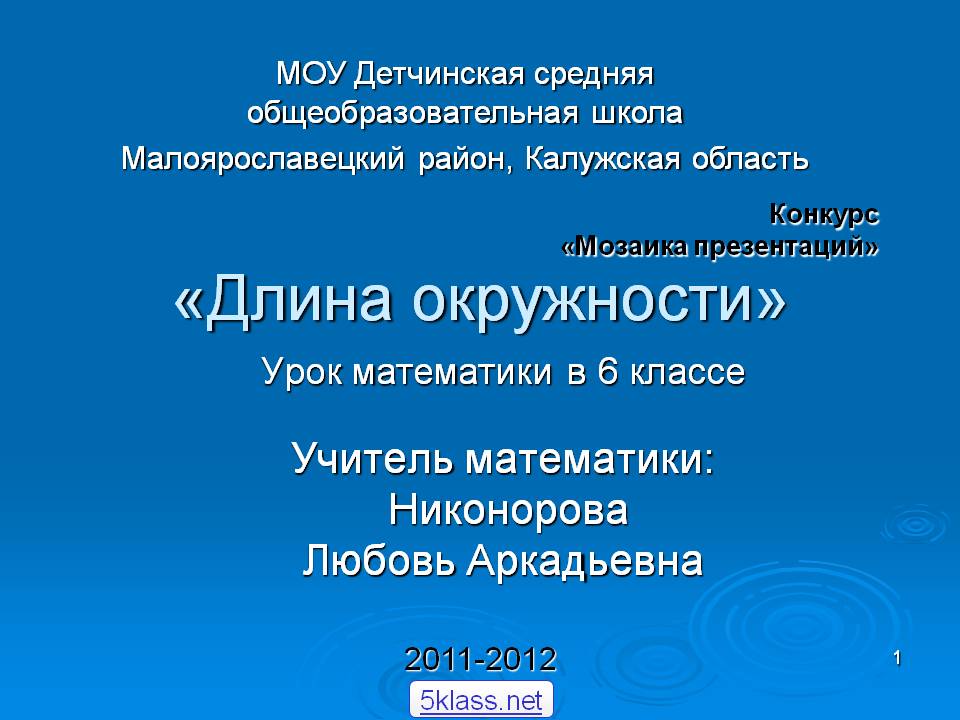 МОУ Детчинская средняя общеобразовательная школа
Малоярославецкий район, Калужская область

Конкурс
«Мозаика презентаций»

«Длина окружности»

Урок математики в 6 классе

Учитель математики:
Никонорова
Любовь Аркадьевна

2011-2012

1

5klass.net